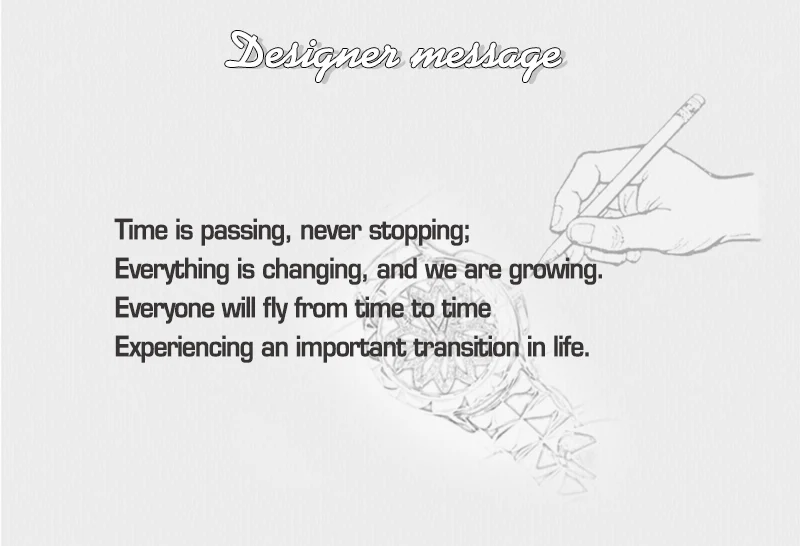 Designer message

Time is passing, never stopping;
Everything is changing, and we are growing.
Everyone will fly from time to time
Experiencing an important transition in life.